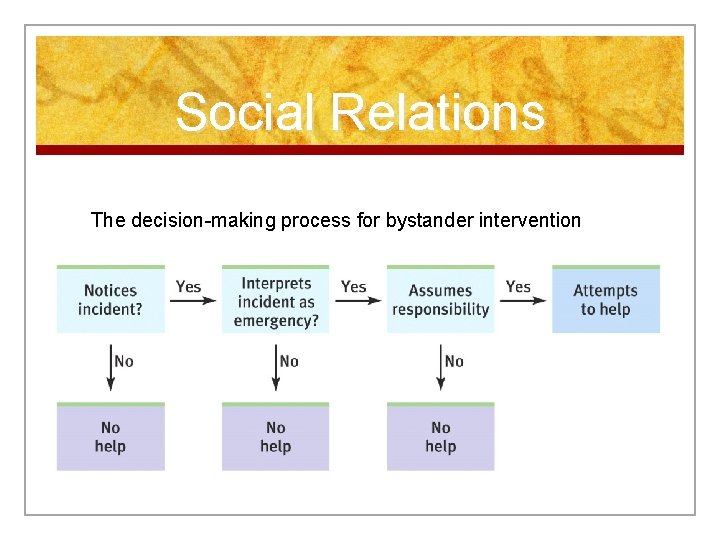 Social Relations

The decision-making process for bystander intervention

Notices incident?

Yes

Interprets incident as emergency?

Yes

Assumes responsibility

Yes

Attempts to help

No

No

No

No help

No help

No help